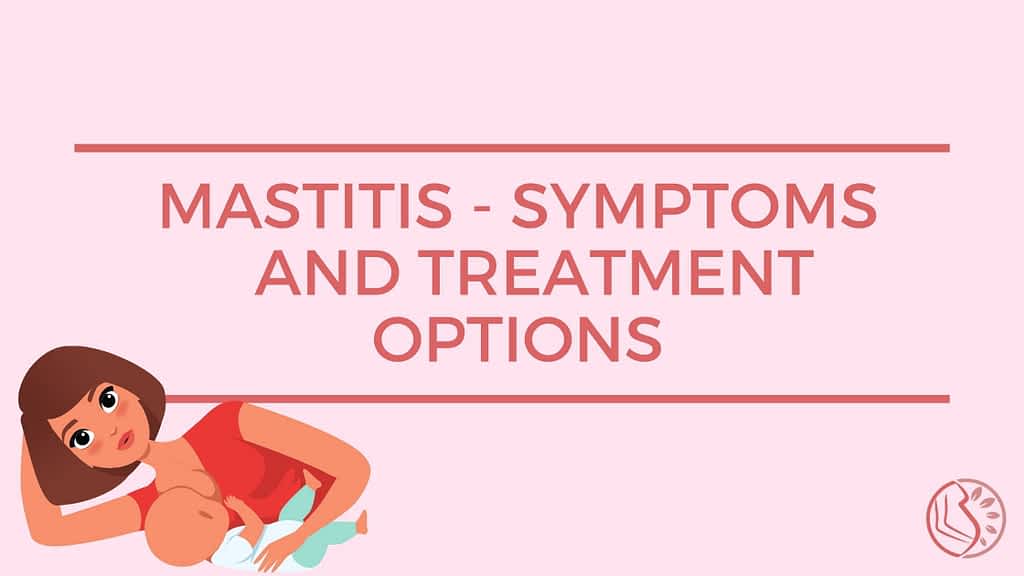 MASTITIS - SYMPTOMS AND TREATMENT OPTIONS